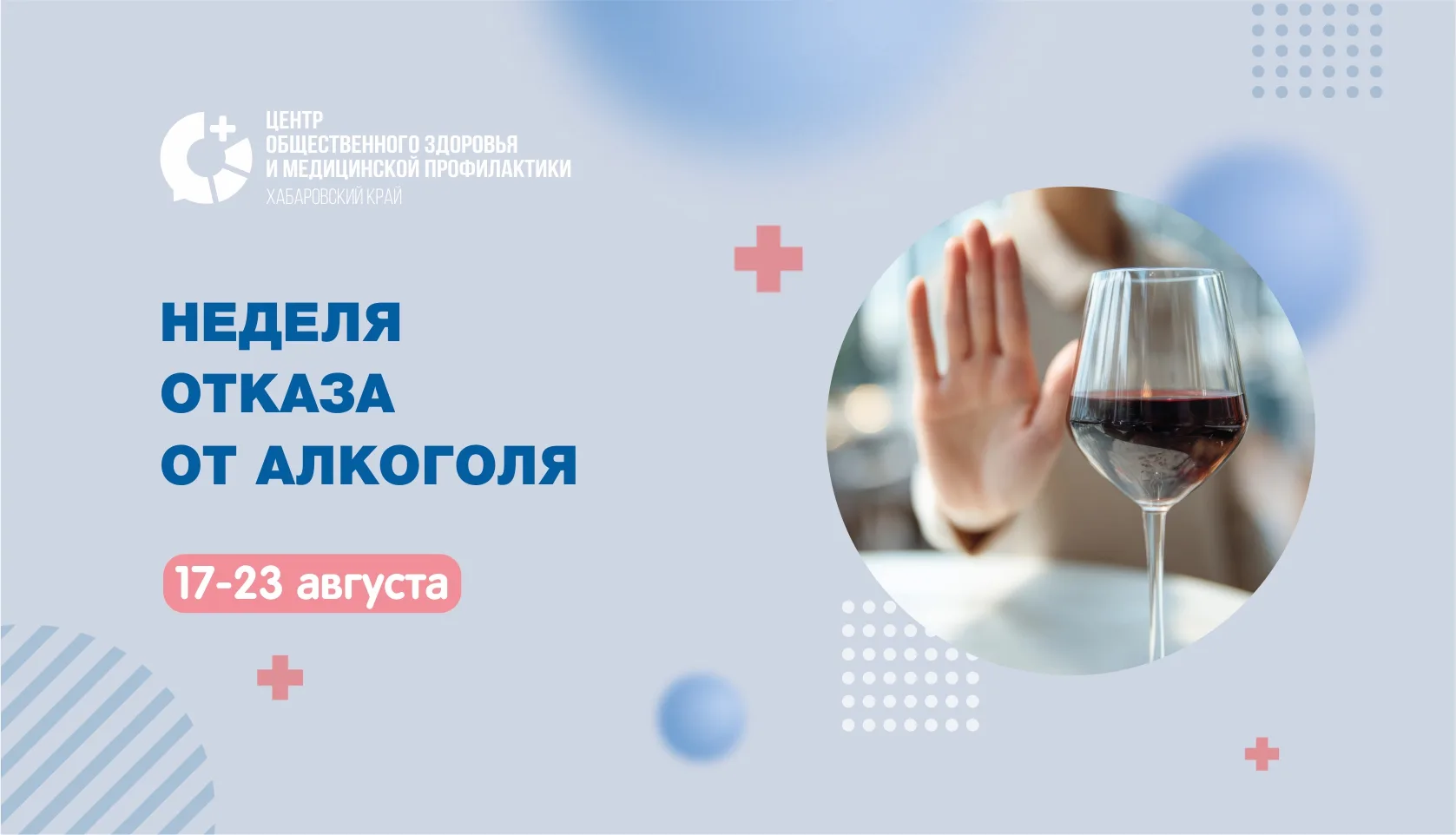 ЦЕНТР
ОБЩЕСТВЕННОГО ЗДОРОВЬЯ
И МЕДИЦИНСКОЙ ПРОФИЛАКТИКИ
ХАБАРОВСКИЙ КРАЙ

НЕДЕЛЯ
ОТКАЗА
ОТ АЛКОГОЛЯ

17-23 августа